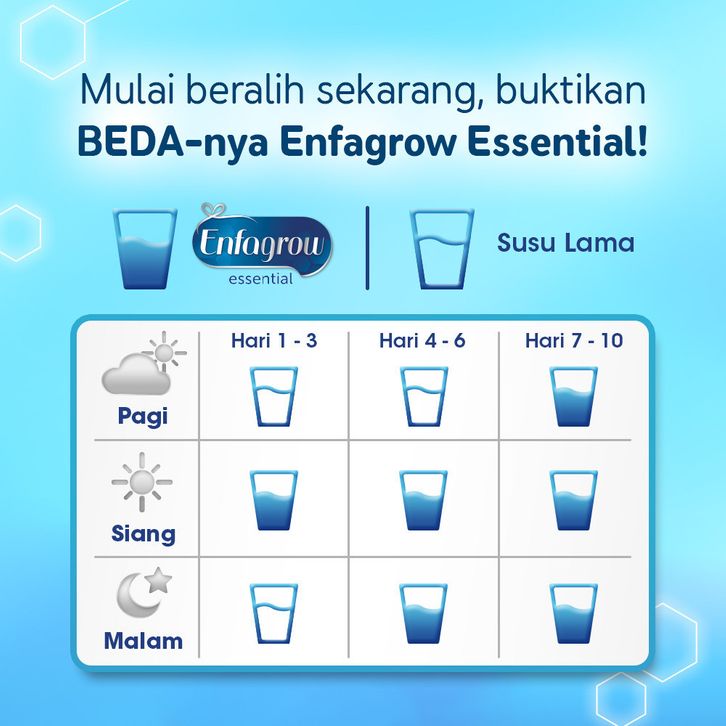 Mulai beralih sekarang, buktikan
**BEDA-nya Enfagrow Essential!**

Enfagrow essential

Susu Lama

| | Hari 1 - 3 | Hari 4 - 6 | Hari 7 - 10 |
|---|---|---|---|
| Pagi | | | |
| Siang | | | |
| Malam | | | |